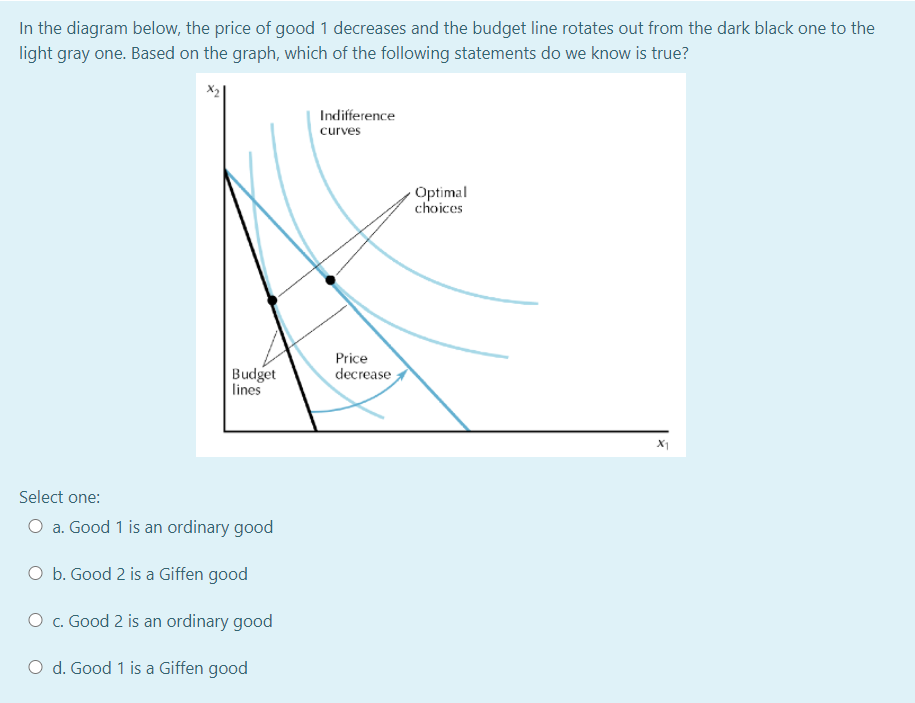 In the diagram below, the price of good 1 decreases and the budget line rotates out from the dark black one to the light gray one. Based on the graph, which of the following statements do we know is true?

$x_2$

Indifference curves

Optimal choices

Budget lines

Price decrease

$x_1$

Select one:

a. Good 1 is an ordinary good

b. Good 2 is a Giffen good

c. Good 2 is an ordinary good

d. Good 1 is a Giffen good